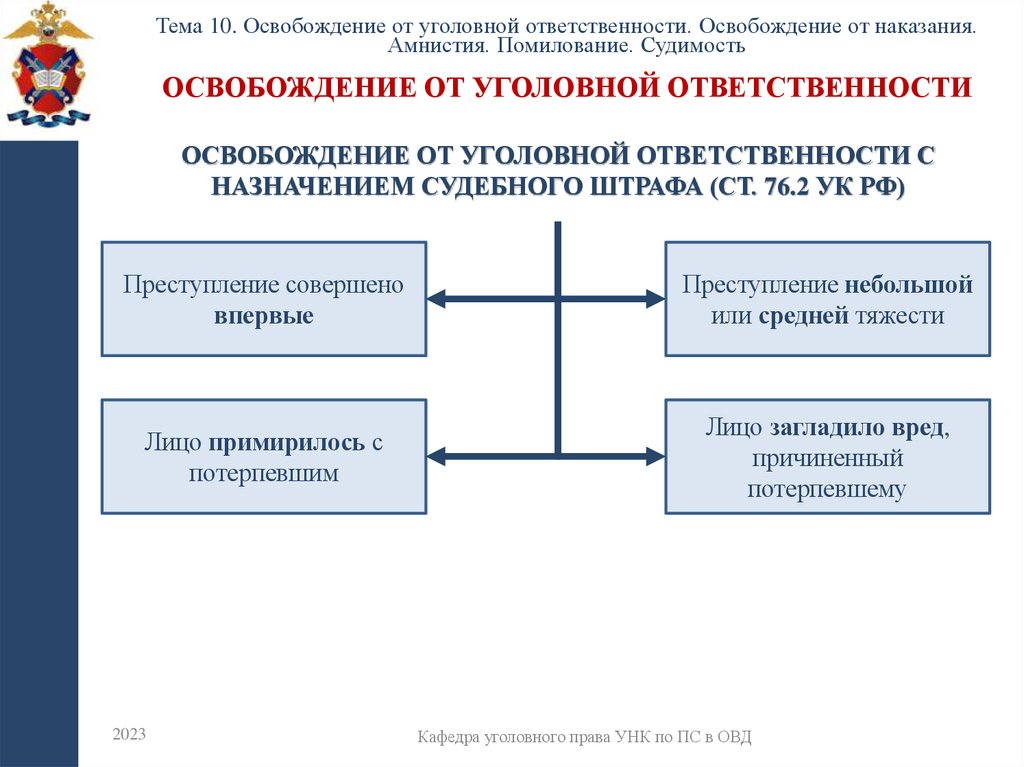 Тема 10. Освобождение от уголовной ответственности. Освобождение от наказания. Амнистия. Помилование. Судимость

ОСВОБОЖДЕНИЕ ОТ УГОЛОВНОЙ ОТВЕТСТВЕННОСТИ

ОСВОБОЖДЕНИЕ ОТ УГОЛОВНОЙ ОТВЕТСТВЕННОСТИ С НАЗНАЧЕНИЕМ СУДЕБНОГО ШТРАФА (СТ. 76.2 УК РФ)

Преступление совершено впервые

Преступление небольшой или средней тяжести

Лицо примирилось с потерпевшим

Лицо загладило вред, причиненный потерпевшему

2023

Кафедра уголовного права УНК по ПС в ОВД